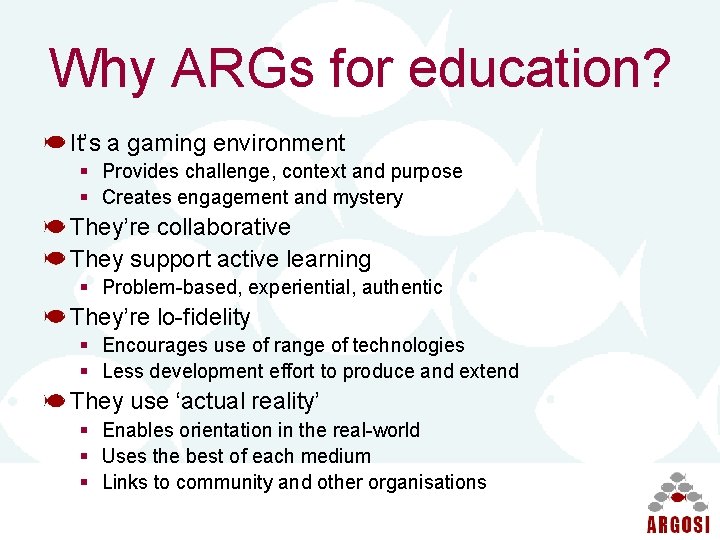 Why ARGs for education?

It's a gaming environment
- Provides challenge, context and purpose
- Creates engagement and mystery

They're collaborative

They support active learning
- Problem-based, experiential, authentic

They're lo-fidelity
- Encourages use of range of technologies
- Less development effort to produce and extend

They use 'actual reality'
- Enables orientation in the real-world
- Uses the best of each medium
- Links to community and other organisations

ARGOSI